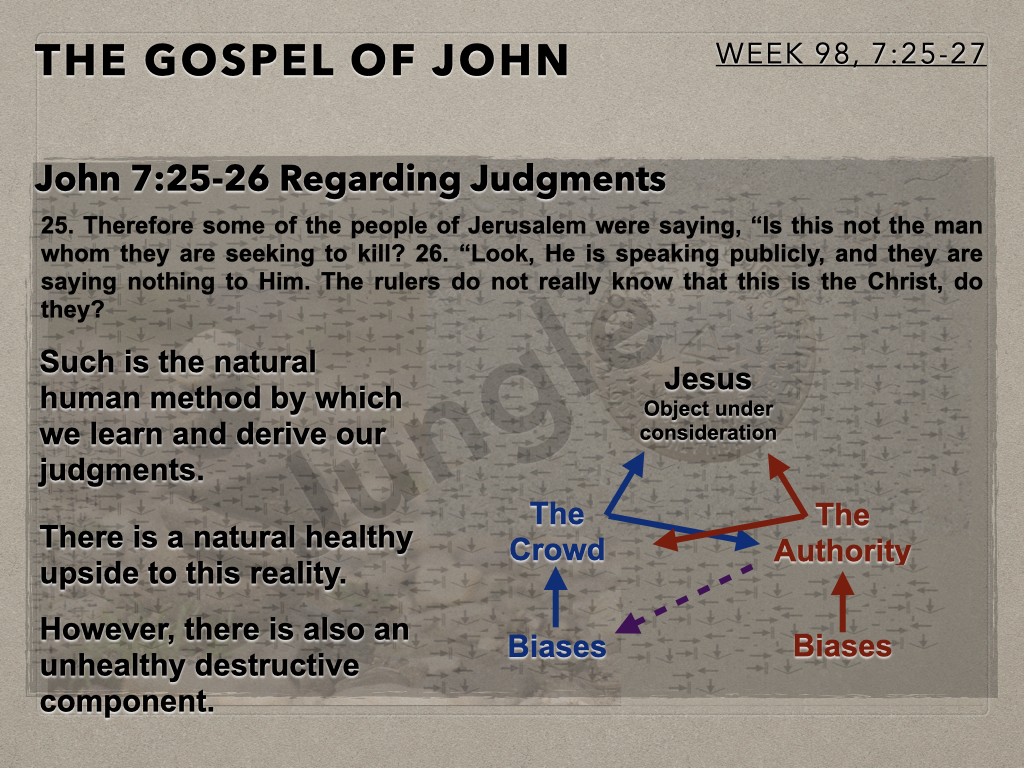 THE GOSPEL OF JOHN

WEEK 98, 7:25-27

John 7:25-26 Regarding Judgments

25. Therefore some of the people of Jerusalem were saying, “Is this not the man whom they are seeking to kill? 26. “Look, He is speaking publicly, and they are saying nothing to Him. The rulers do not really know that this is the Christ, do they?

Such is the natural human method by which we learn and derive our judgments.

There is a natural healthy upside to this reality.

However, there is also an unhealthy destructive component.

Jungle

Jesus
Object under consideration

The Crowd

The Authority

Biases

Biases